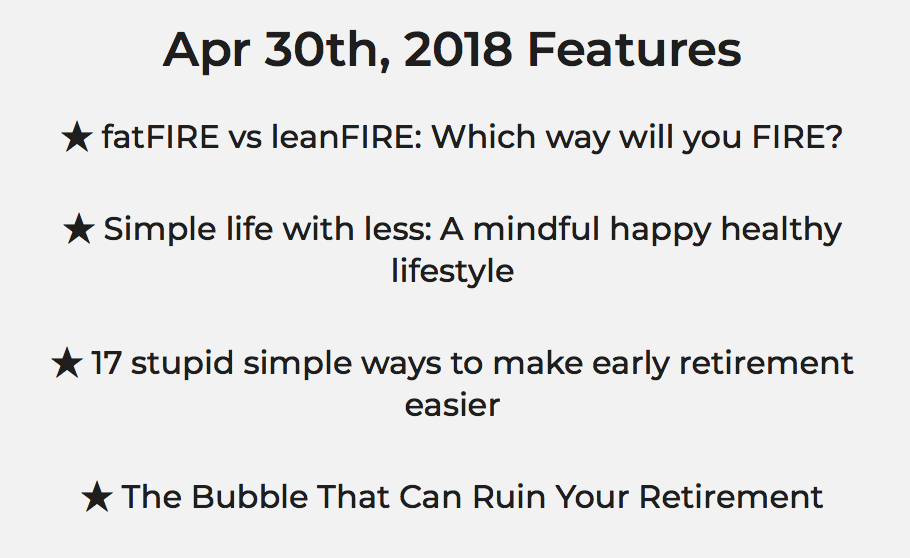 Apr 30th, 2018 Features

★ fatFIRE vs leanFIRE: Which way will you FIRE?

★ Simple life with less: A mindful happy healthy lifestyle

★ 17 stupid simple ways to make early retirement easier

★ The Bubble That Can Ruin Your Retirement